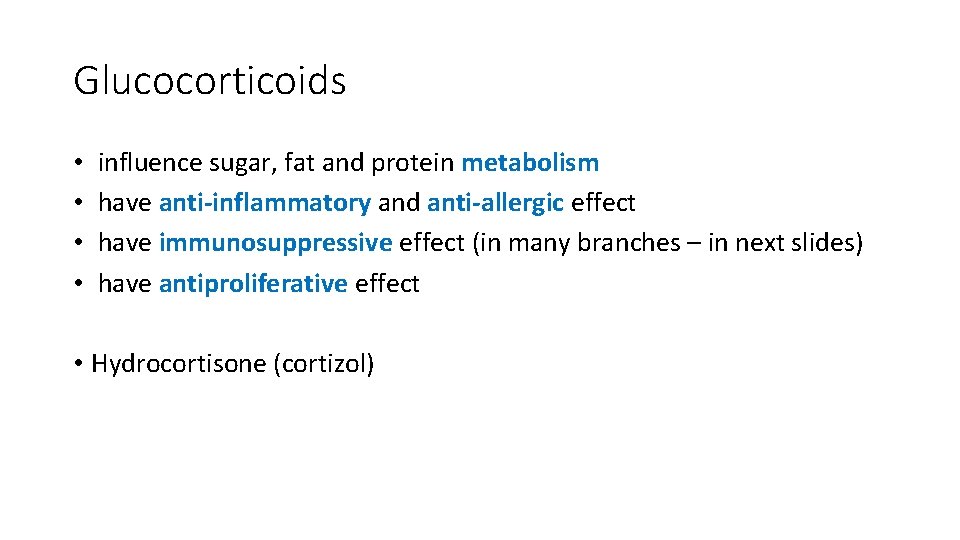 Glucocorticoids

• influence sugar, fat and protein metabolism
• have anti-inflammatory and anti-allergic effect
• have immunosuppressive effect (in many branches – in next slides)
• have antiproliferative effect

• Hydrocortisone (cortizol)